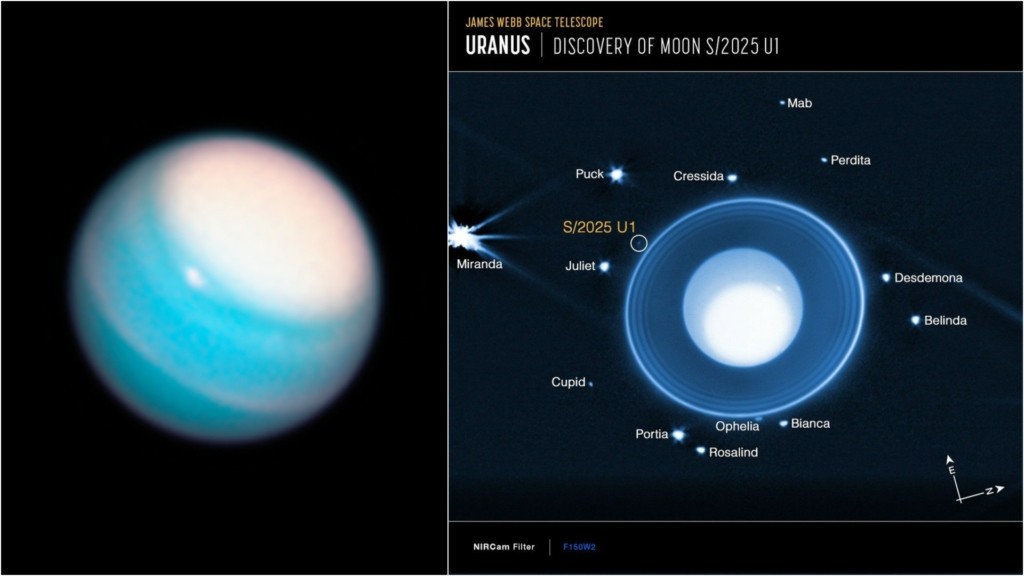 JAMES WEBB SPACE TELESCOPE
URANUS | DISCOVERY OF MOON S/2025 U1

Mab
Perdita
Puck
Cressida
S/2025 U1
Miranda
Juliet
Desdemona
Belinda
Cupid
Ophelia
Bianca
Portia
Rosalind
E
N

NIRCam Filter | F150W2